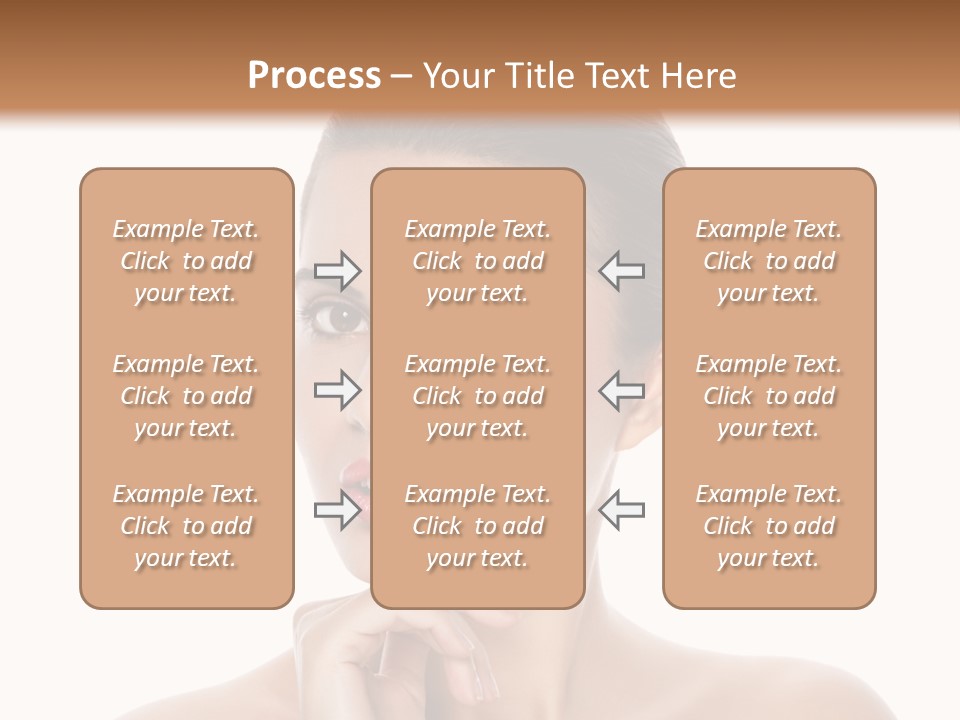 Process – Your Title Text Here

Example Text. Click to add your text.

Example Text. Click to add your text.

Example Text. Click to add your text.

Example Text. Click to add your text.

Example Text. Click to add your text.

Example Text. Click to add your text.

Example Text. Click to add your text.

Example Text. Click to add your text.

Example Text. Click to add your text.